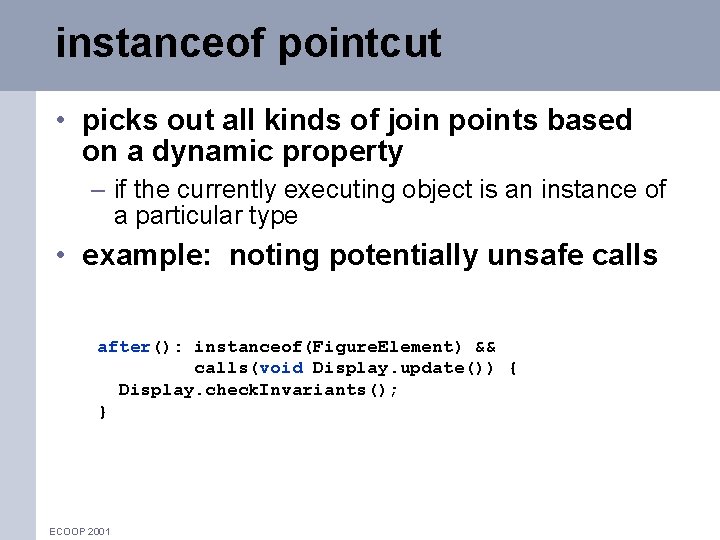 instanceof pointcut

• picks out all kinds of join points based on a dynamic property

– if the currently executing object is an instance of a particular type

• example: noting potentially unsafe calls

after(): instanceof(FigureElement) &&
         calls(void Display.update()) {
  Display.checkInvariants();
}

ECOOP 2001